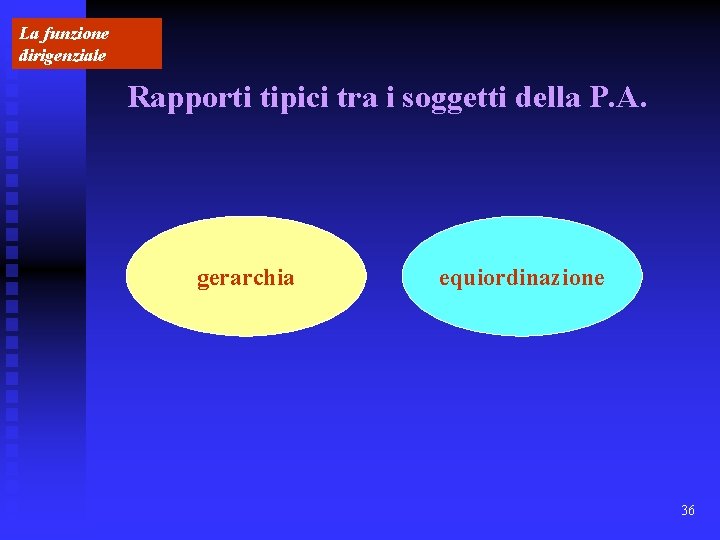 La funzione dirigenziale

Rapporti tipici tra i soggetti della P.A.

gerarchia

equiordinazione

36